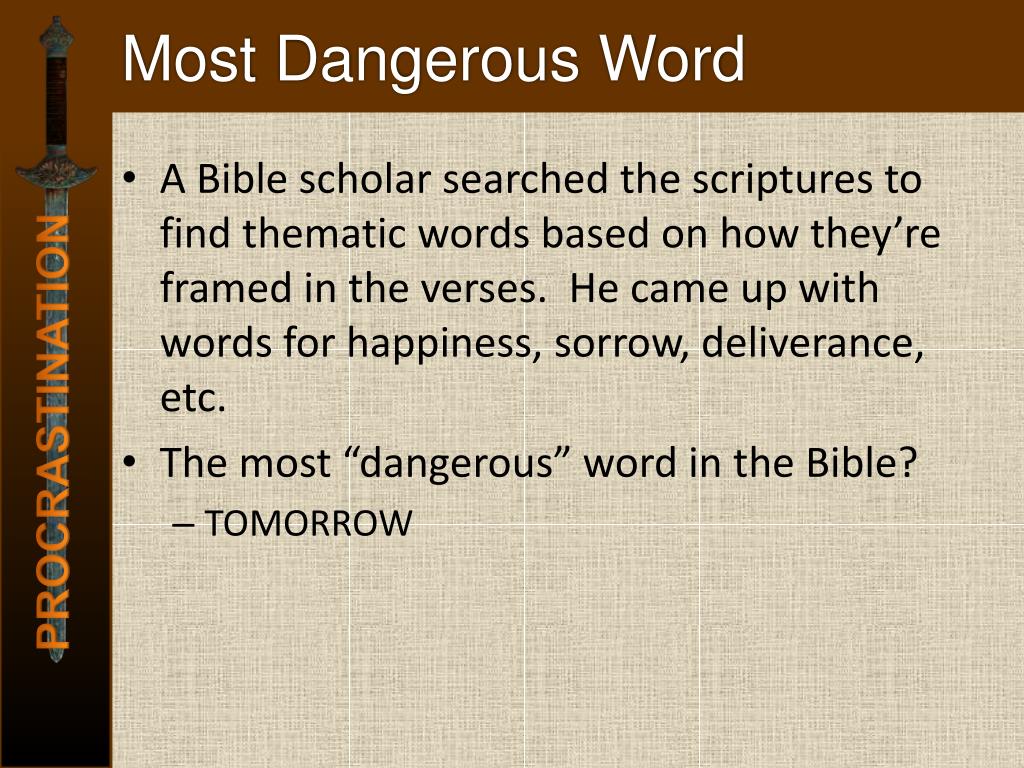 Most Dangerous Word

PROCRASTINATION

• A Bible scholar searched the scriptures to find thematic words based on how they're framed in the verses. He came up with words for happiness, sorrow, deliverance, etc.
• The most "dangerous" word in the Bible?
– TOMORROW